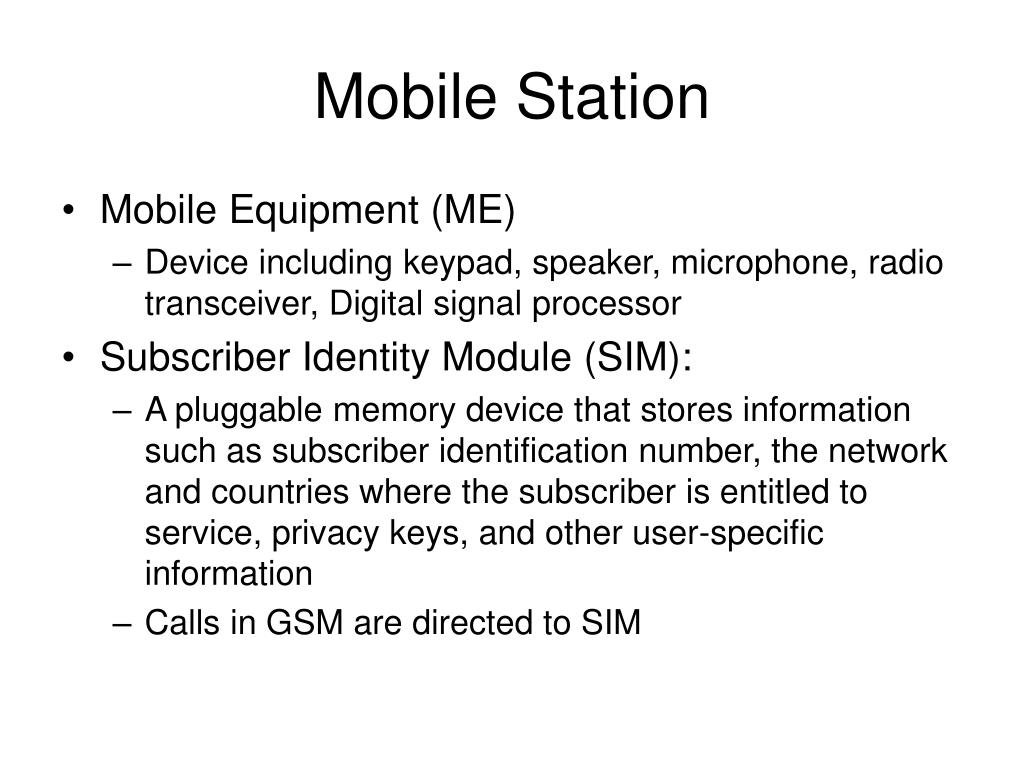 Mobile Station

• Mobile Equipment (ME)
– Device including keypad, speaker, microphone, radio transceiver, Digital signal processor

• Subscriber Identity Module (SIM):
– A pluggable memory device that stores information such as subscriber identification number, the network and countries where the subscriber is entitled to service, privacy keys, and other user-specific information
– Calls in GSM are directed to SIM